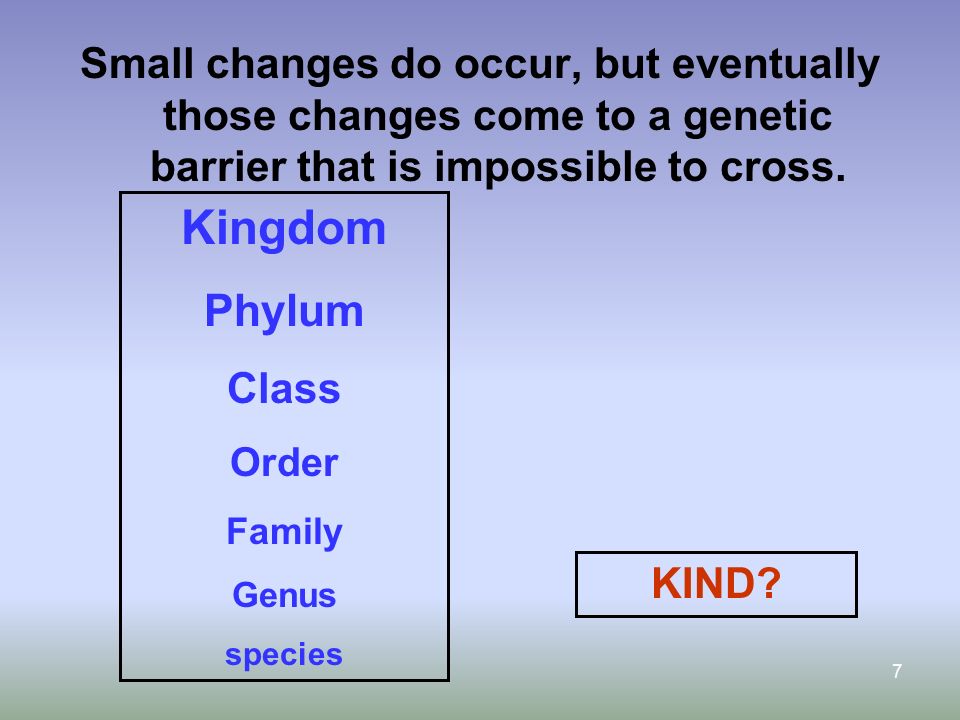 Small changes do occur, but eventually those changes come to a genetic barrier that is impossible to cross.

Kingdom

Phylum

Class

Order

Family

Genus

species

KIND?

7